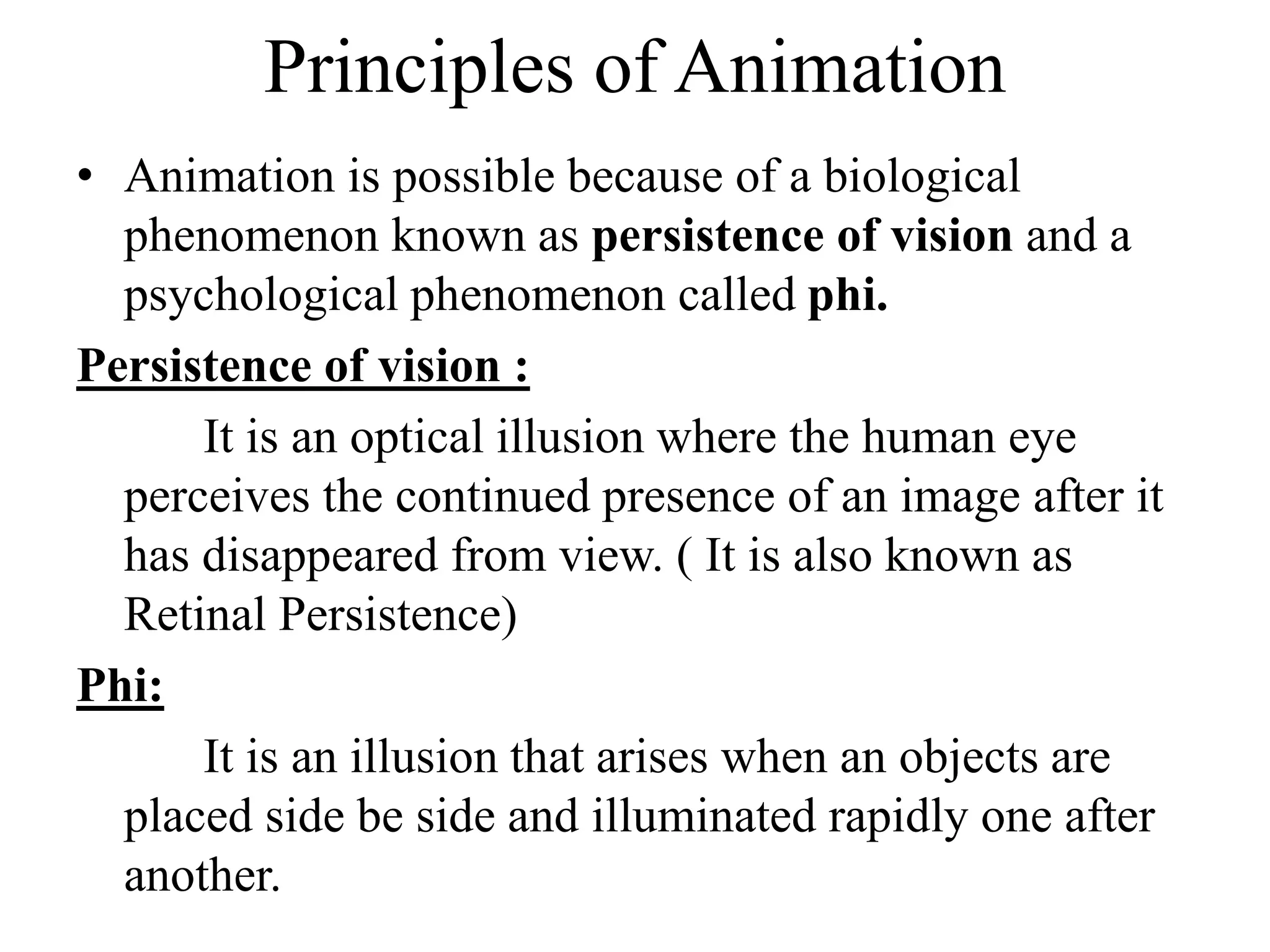 Principles of Animation

• Animation is possible because of a biological phenomenon known as persistence of vision and a psychological phenomenon called phi.

Persistence of vision :

It is an optical illusion where the human eye perceives the continued presence of an image after it has disappeared from view. ( It is also known as Retinal Persistence)

Phi:

It is an illusion that arises when an objects are placed side be side and illuminated rapidly one after another.